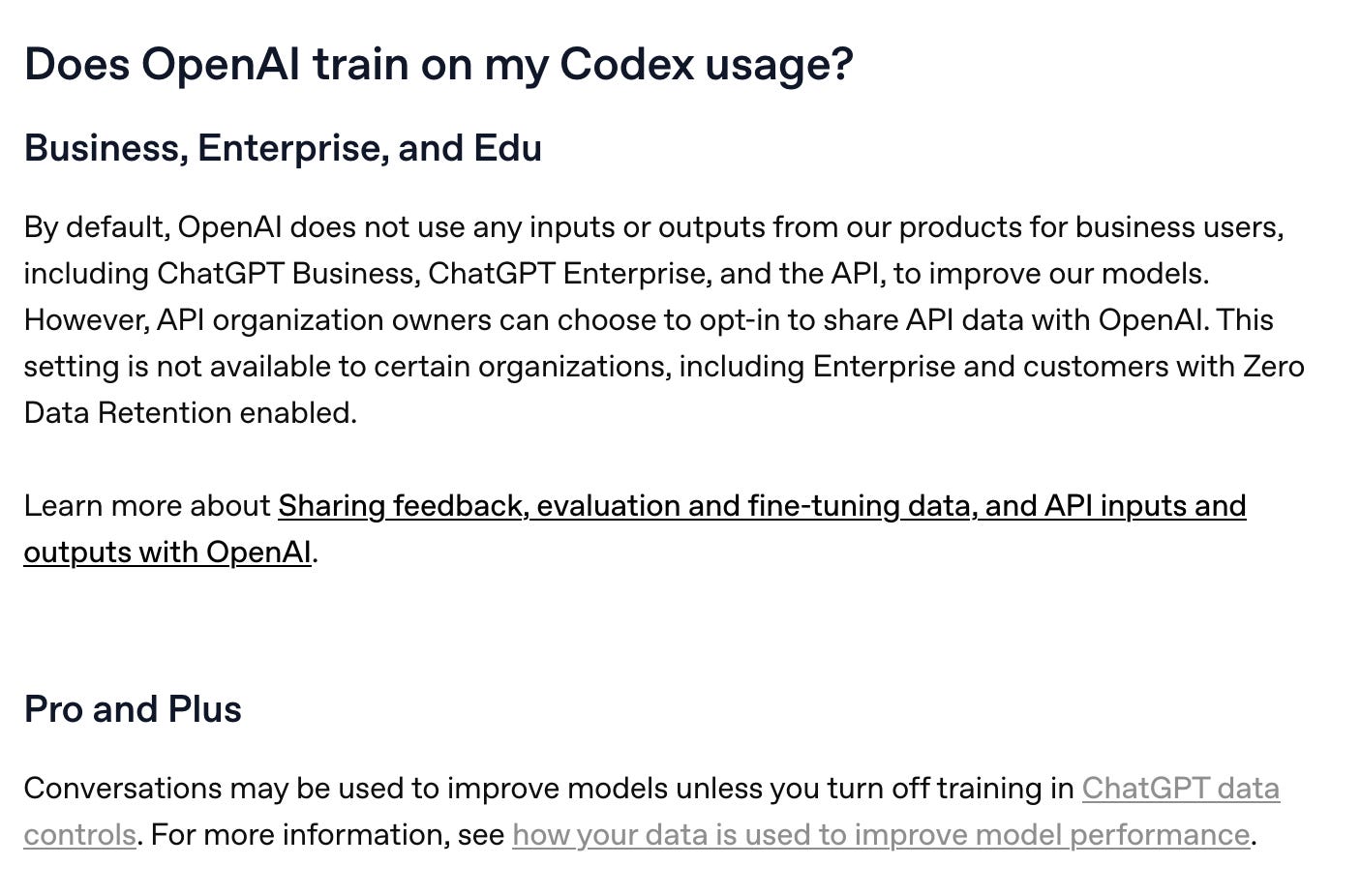 Does OpenAI train on my Codex usage?

Business, Enterprise, and Edu

By default, OpenAI does not use any inputs or outputs from our products for business users, including ChatGPT Business, ChatGPT Enterprise, and the API, to improve our models. However, API organization owners can choose to opt-in to share API data with OpenAI. This setting is not available to certain organizations, including Enterprise and customers with Zero Data Retention enabled.

Learn more about Sharing feedback, evaluation and fine-tuning data, and API inputs and outputs with OpenAI.

Pro and Plus

Conversations may be used to improve models unless you turn off training in ChatGPT data controls. For more information, see how your data is used to improve model performance.